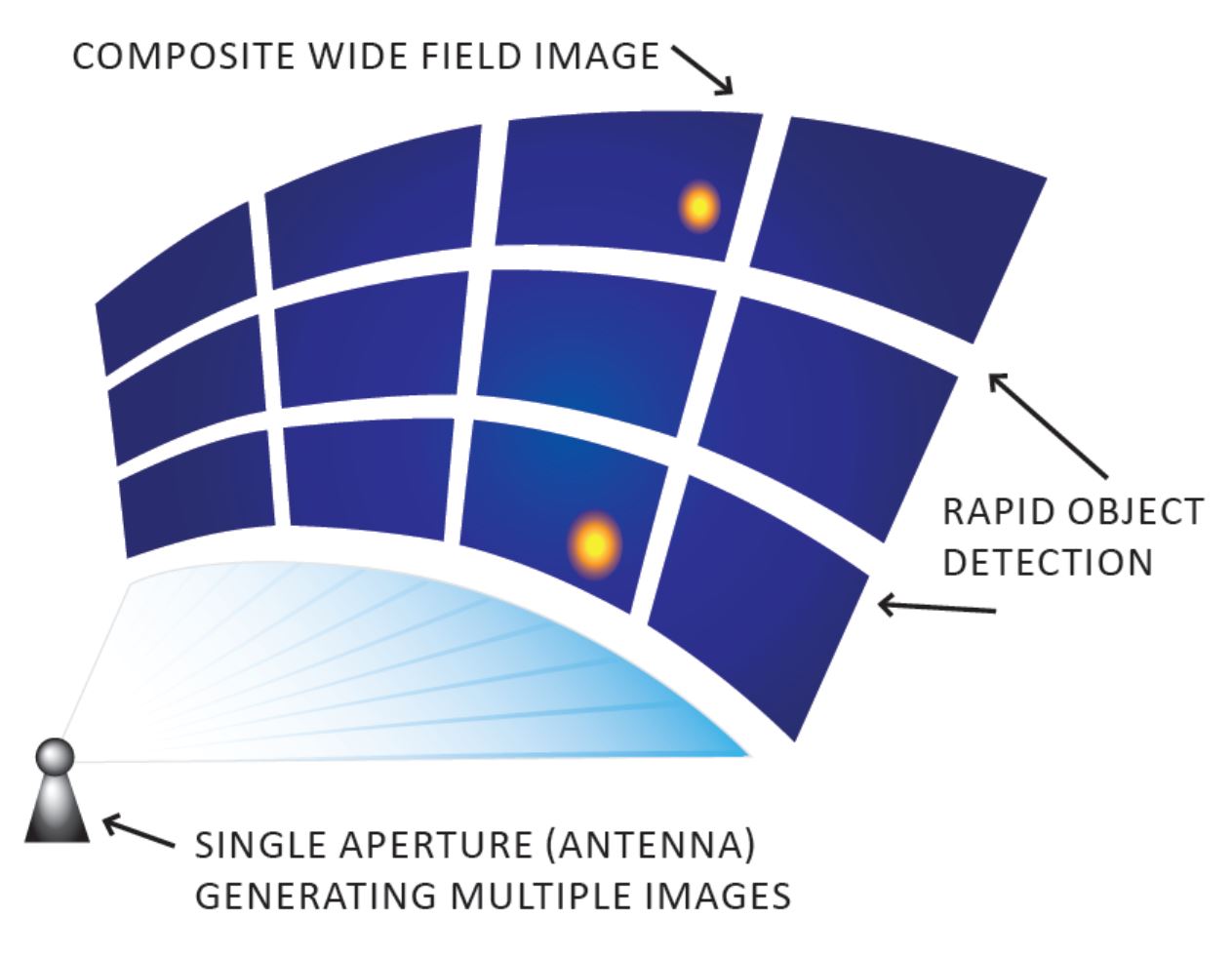 COMPOSITE WIDE FIELD IMAGE

RAPID OBJECT DETECTION

SINGLE APERTURE (ANTENNA) GENERATING MULTIPLE IMAGES